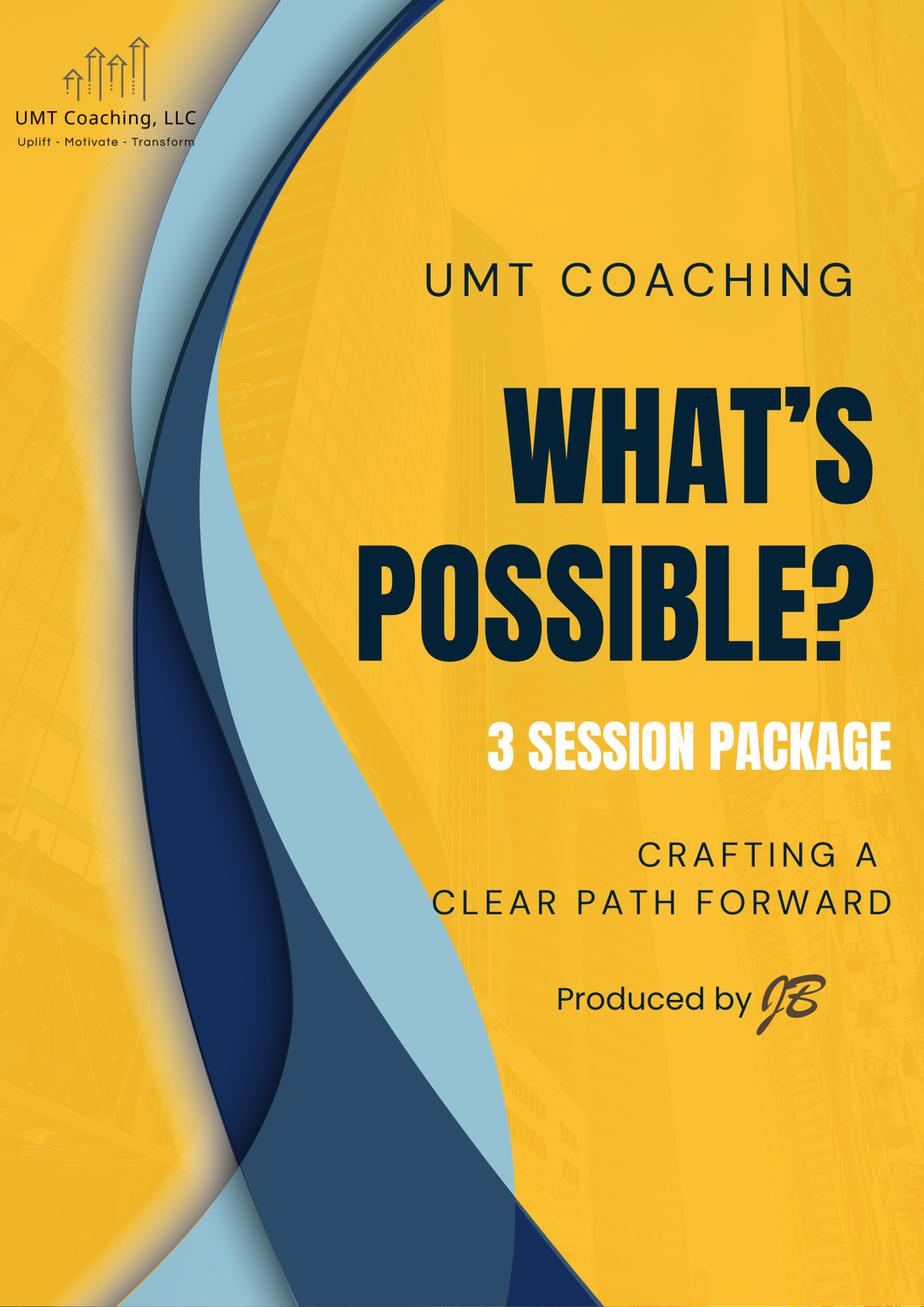 UMT Coaching, LLC
Uplift - Motivate - Transform

UMT COACHING

WHAT'S POSSIBLE?

3 SESSION PACKAGE

CRAFTING A CLEAR PATH FORWARD

Produced by JB